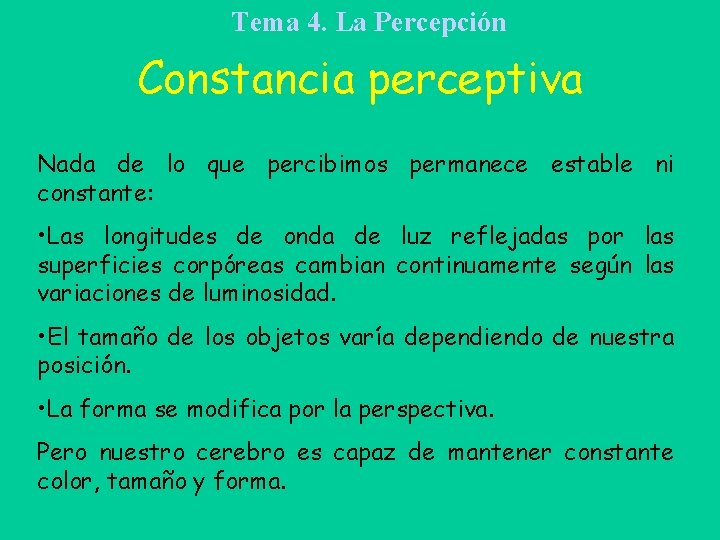 Tema 4. La Percepción

Constancia perceptiva

Nada de lo que percibimos permanece estable ni constante:

•Las longitudes de onda de luz reflejadas por las superficies corpóreas cambian continuamente según las variaciones de luminosidad.

•El tamaño de los objetos varía dependiendo de nuestra posición.

•La forma se modifica por la perspectiva.

Pero nuestro cerebro es capaz de mantener constante color, tamaño y forma.